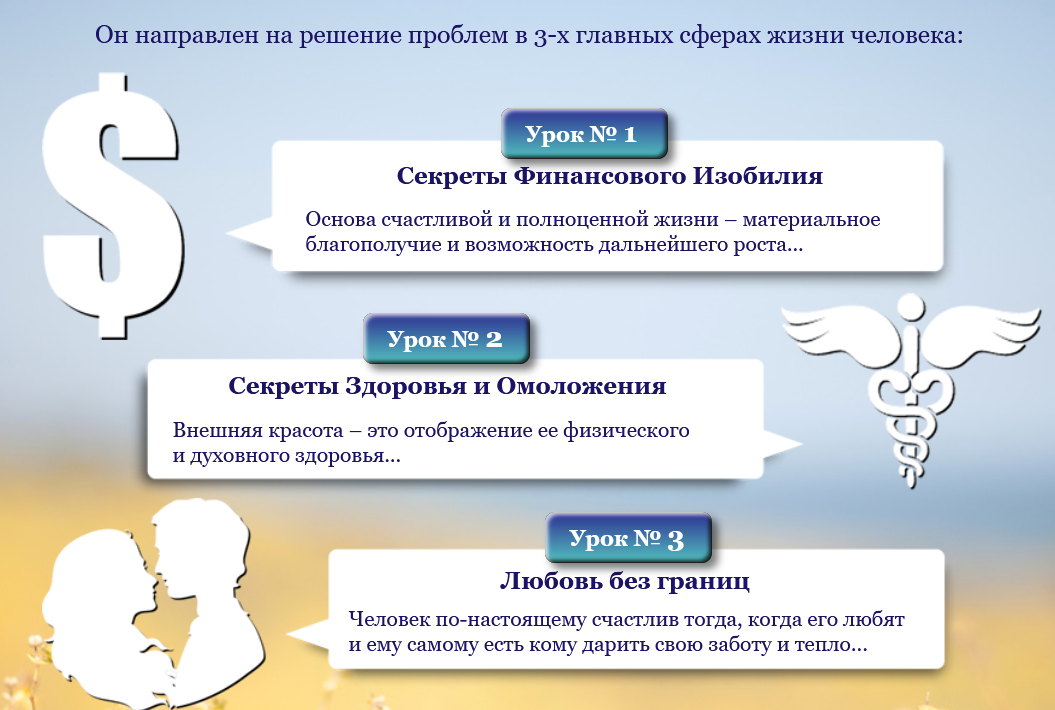 Он направлен на решение проблем в 3-х главных сферах жизни человека:

$

Урок № 1

Секреты Финансового Изобилия

Основа счастливой и полноценной жизни – материальное благополучие и возможность дальнейшего роста...

Урок № 2

Секреты Здоровья и Омоложения

Внешняя красота – это отображение ее физического и духовного здоровья...

Урок № 3

Любовь без границ

Человек по-настоящему счастлив тогда, когда его любят и ему самому есть кому дарить свою заботу и тепло...